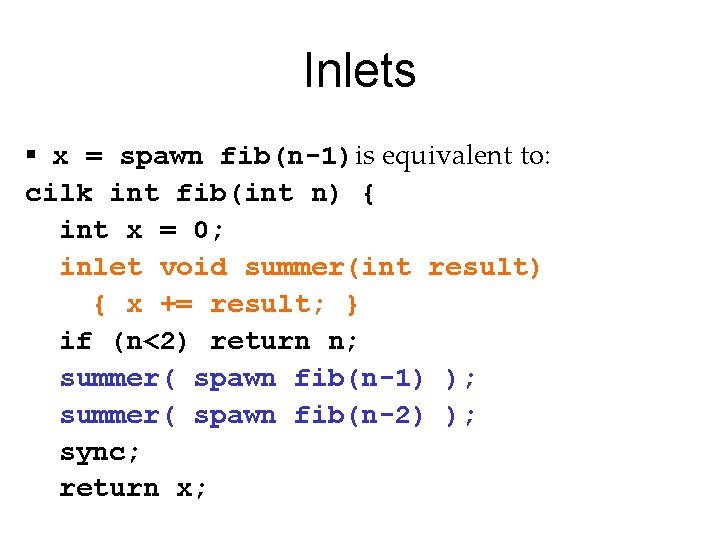 Inlets

▪ x = spawn fib(n-1) is equivalent to:

cilk int fib(int n) {
  int x = 0;
  inlet void summer(int result)
    { x += result; }
  if (n<2) return n;
  summer( spawn fib(n-1) );
  summer( spawn fib(n-2) );
  sync;
  return x;